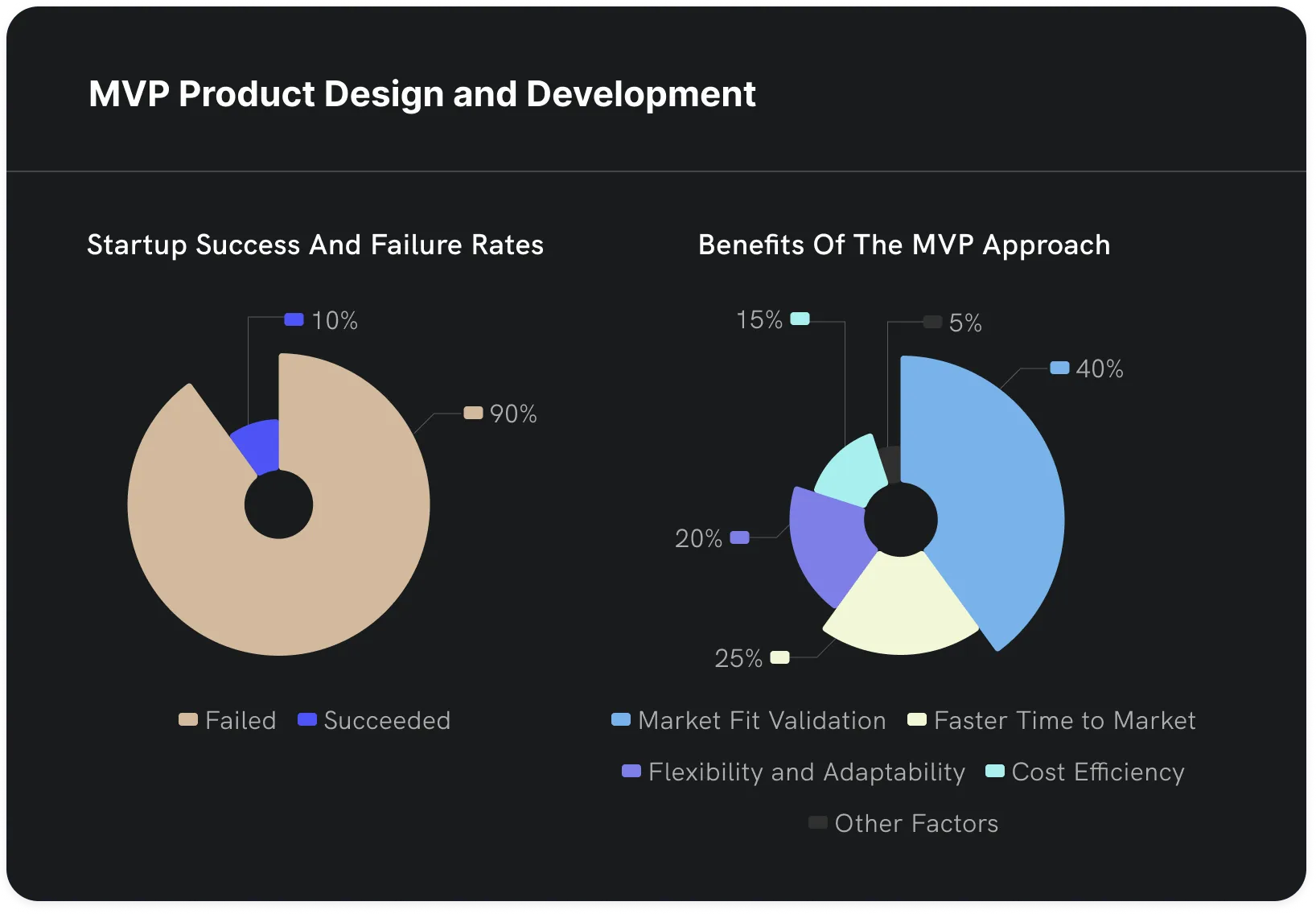 MVP Product Design and Development

Startup Success And Failure Rates

10%

90%

Failed Succeeded

Benefits Of The MVP Approach

15%

5%

40%

20%

25%

Market Fit Validation Faster Time to Market

Flexibility and Adaptability Cost Efficiency

Other Factors